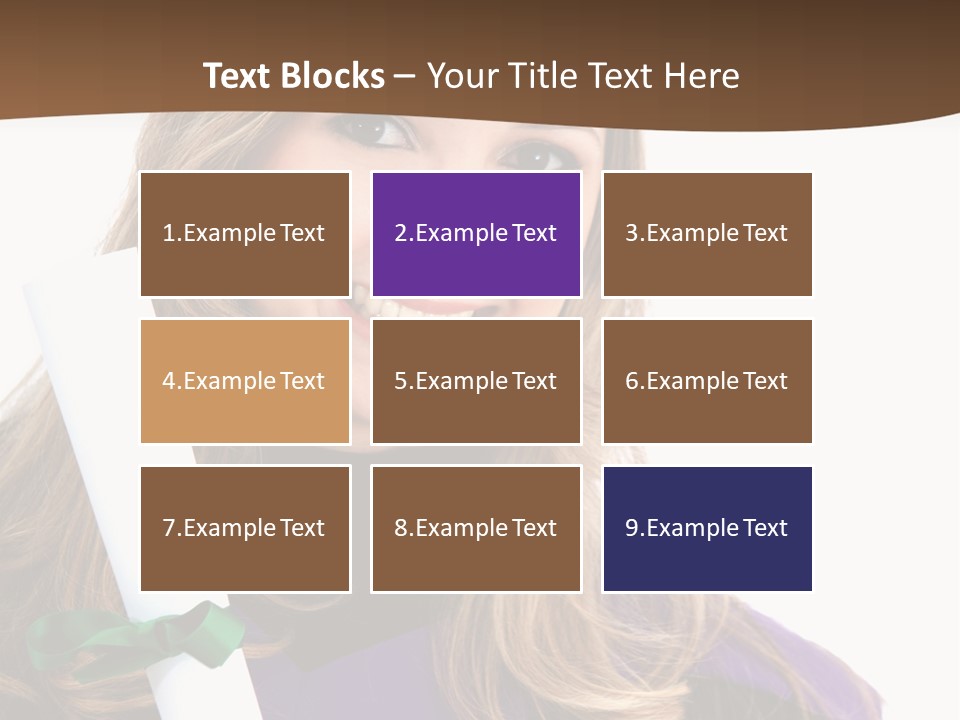 Text Blocks – Your Title Text Here

1.Example Text

2.Example Text

3.Example Text

4.Example Text

5.Example Text

6.Example Text

7.Example Text

8.Example Text

9.Example Text